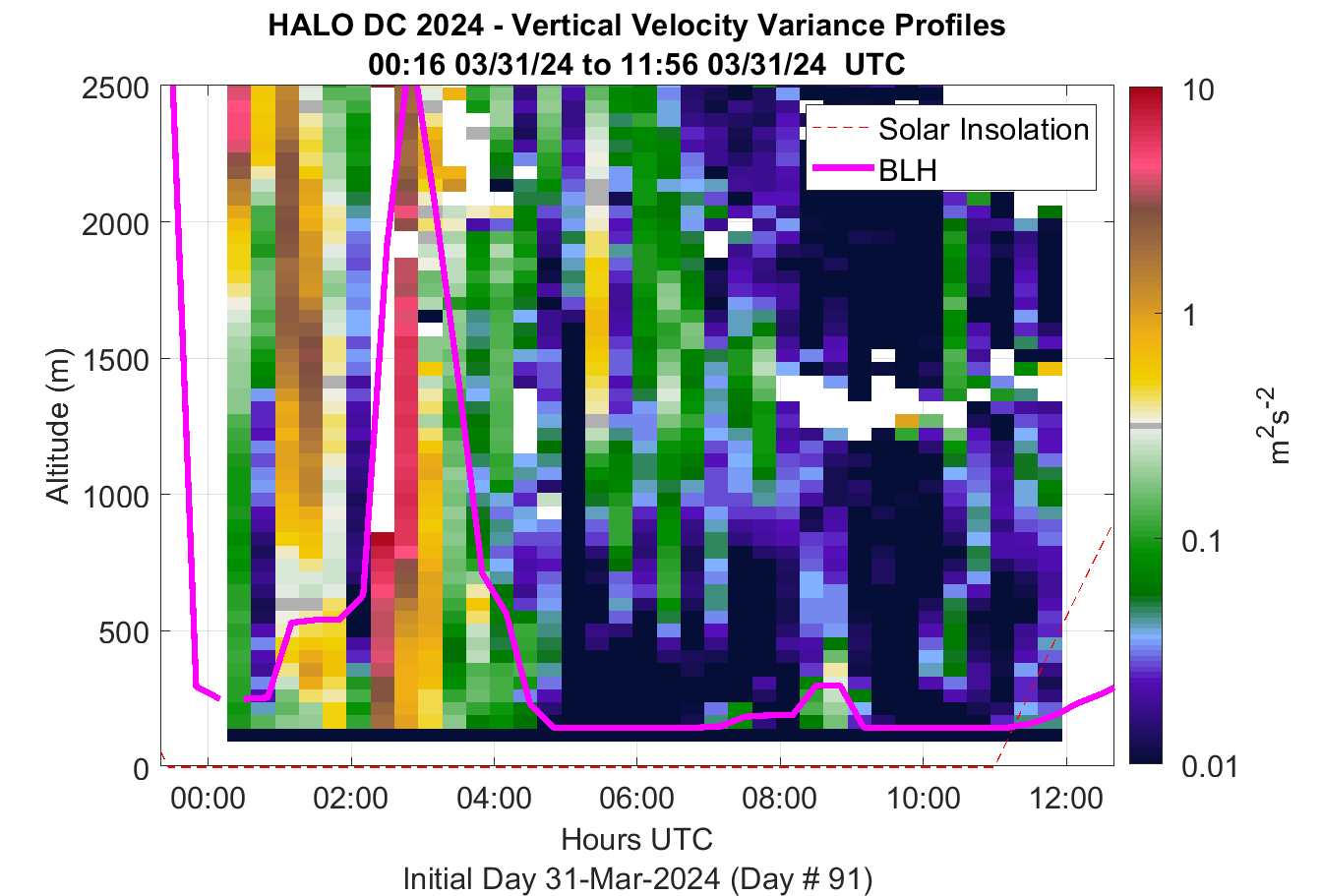 HALO DC 2024 - Vertical Velocity Variance Profiles
00:16 03/31/24 to 11:56 03/31/24 UTC

Solar Insolation
BLH

Altitude (m)
2500
2000
1500
1000
500
0

00:00
02:00
04:00
06:00
08:00
10:00
12:00

Hours UTC
Initial Day 31-Mar-2024 (Day # 91)

10
1
0.1
0.01
$m^2s^{-2}$